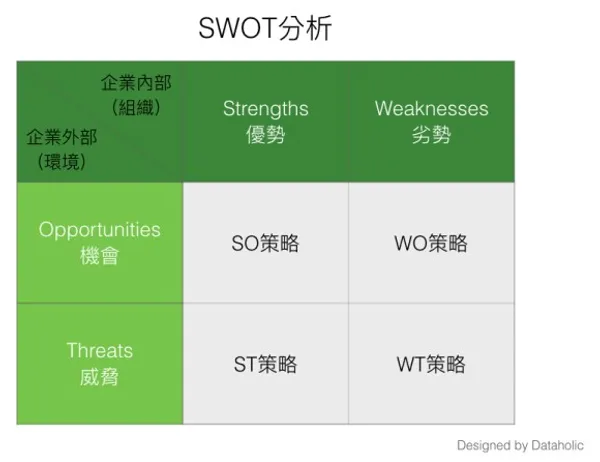 SWOT分析

| 企業內部（組織） 企業外部（環境） | Strengths 優勢 | Weaknesses 劣勢 |
|---|---|---|
| Opportunities 機會 | SO策略 | WO策略 |
| Threats 威脅 | ST策略 | WT策略 |

Designed by Dataholic